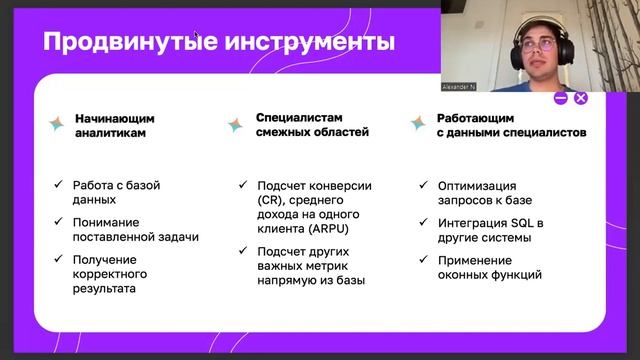 Продвинутые инструменты

Alexander N

Начинающим аналитикам

✓ Работа с базой данных
✓ Понимание поставленной задачи
✓ Получение корректного результата

Специалистам смежных областей

✓ Подсчет конверсии (CR), среднего дохода на одного клиента (ARPU)
✓ Подсчет других важных метрик напрямую из базы

Работающим с данными специалистов

✓ Оптимизация запросов к базе
✓ Интеграция SQL в другие системы
✓ Применение оконных функций